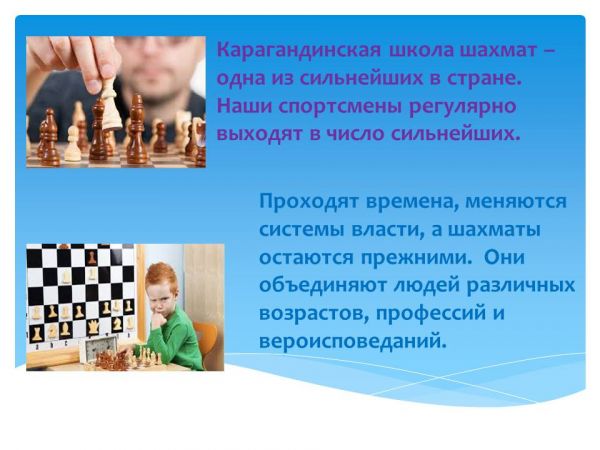 Карагандинская школа шахмат – одна из сильнейших в стране. Наши спортсмены регулярно выходят в число сильнейших.

Проходят времена, меняются системы власти, а шахматы остаются прежними. Они объединяют людей различных возрастов, профессий и вероисповеданий.